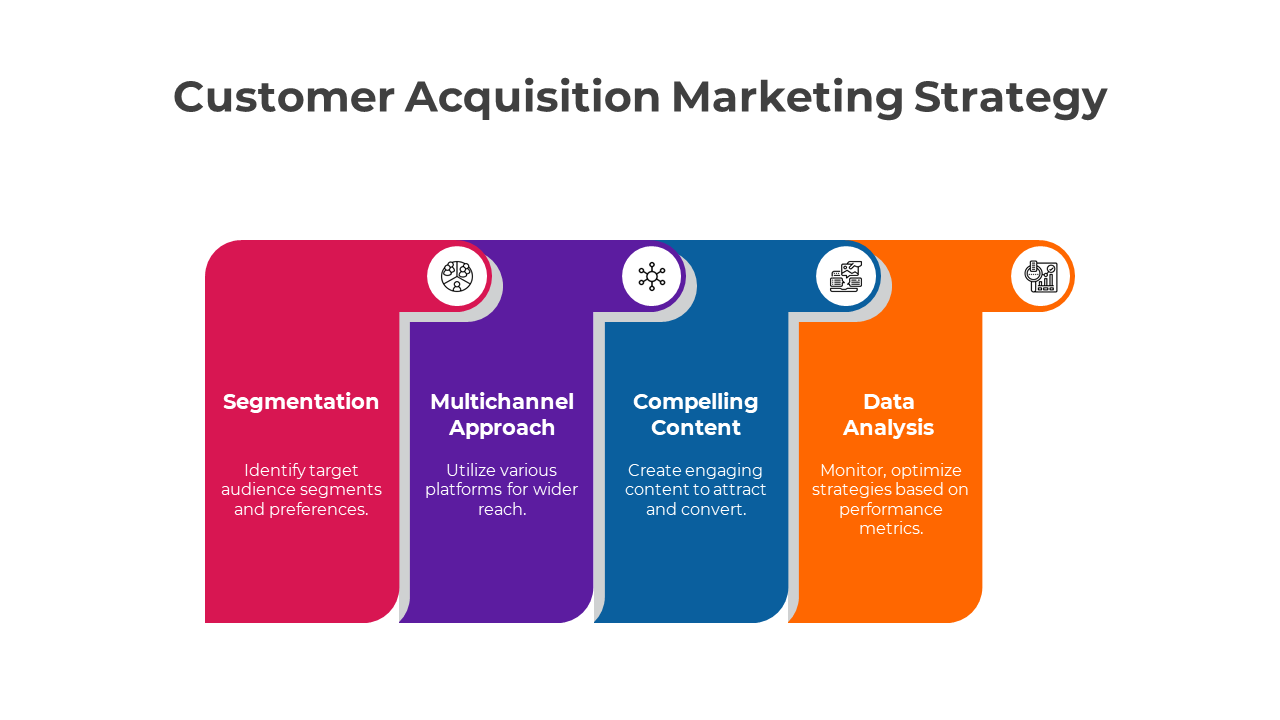 Customer Acquisition Marketing Strategy

Segmentation

Identify target audience segments and preferences.

Multichannel Approach

Utilize various platforms for wider reach.

Compelling Content

Create engaging content to attract and convert.

Data Analysis

Monitor, optimize strategies based on performance metrics.